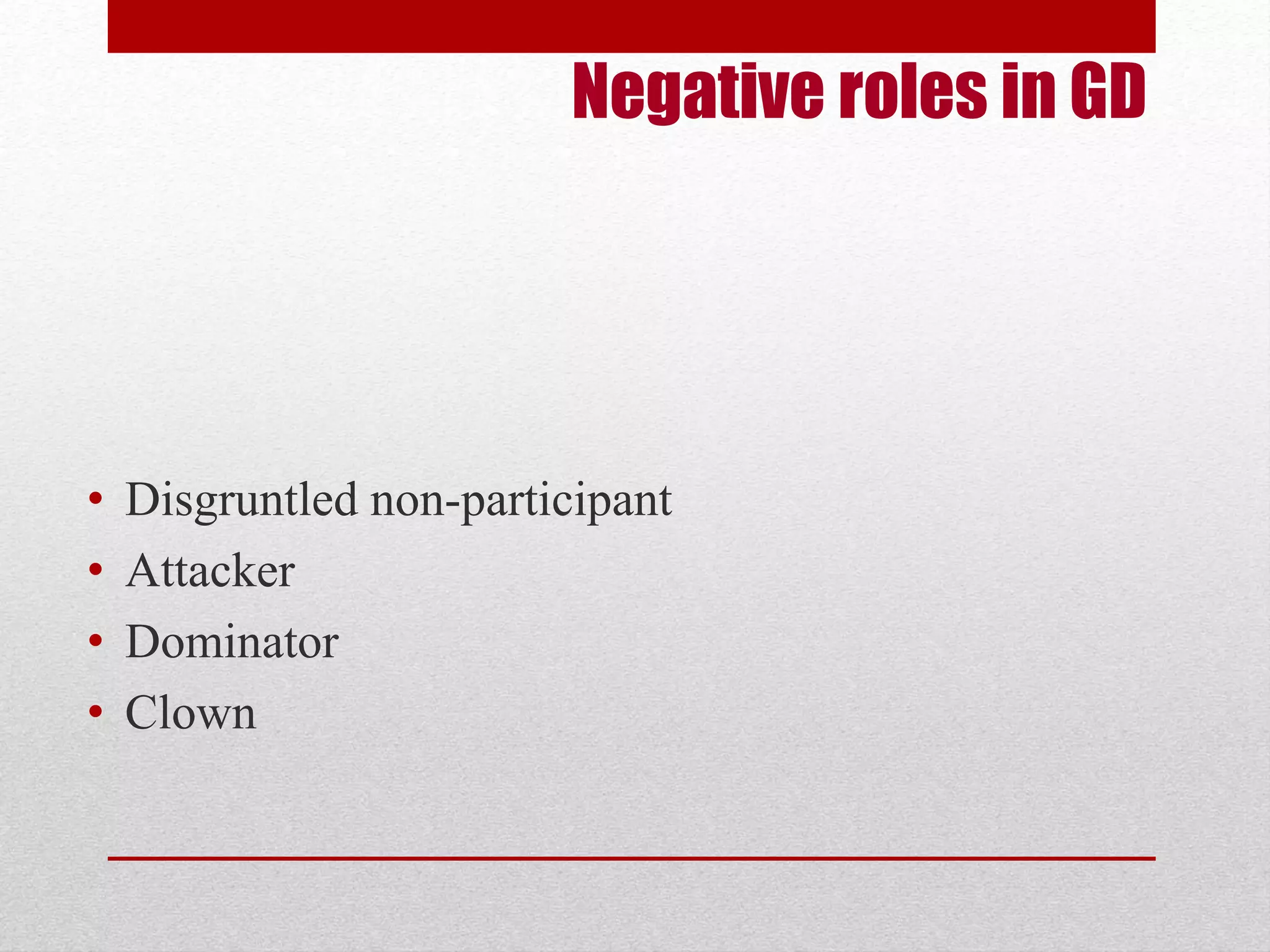 Negative roles in GD

• Disgruntled non-participant
• Attacker
• Dominator
• Clown